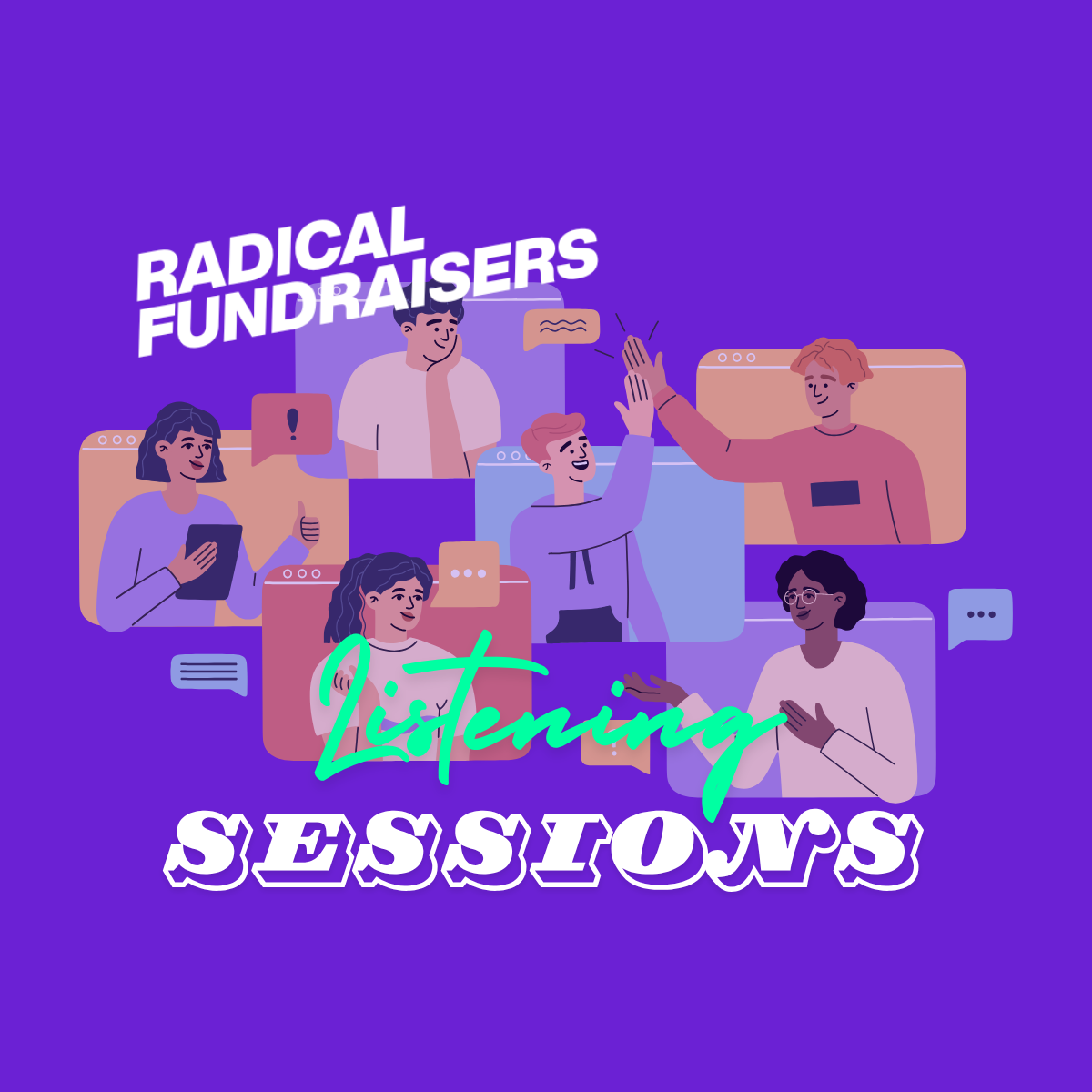 RADICAL FUNDRAISERS

Listening

SESSIONS